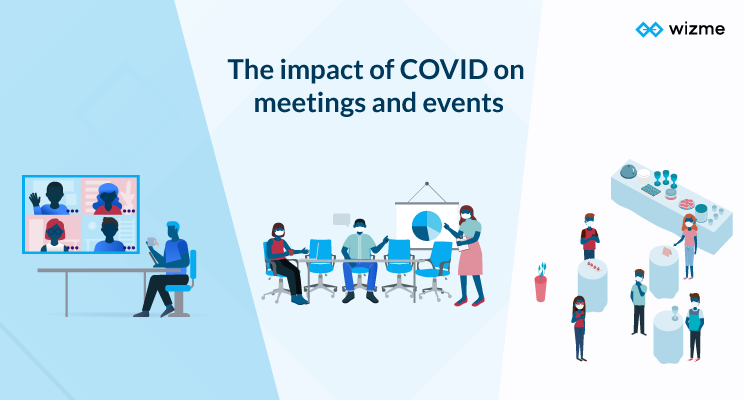 wizme

The impact of COVID on meetings and events